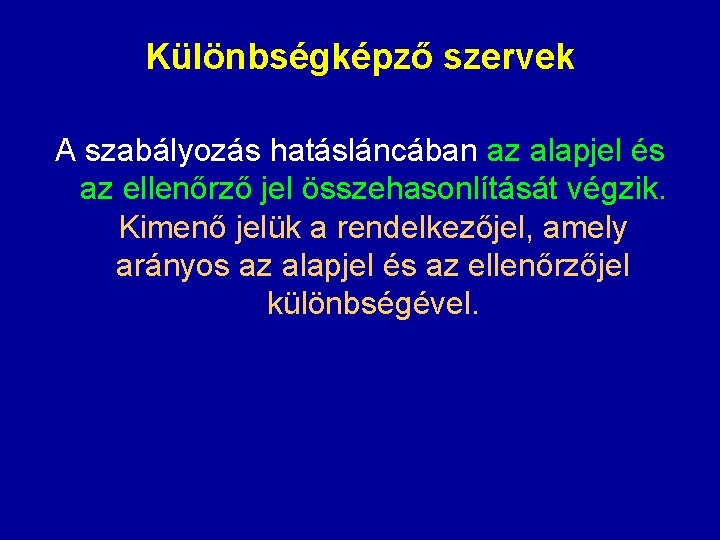 Különbségképző szervek

A szabályozás hatásláncában az alapjel és az ellenőrző jel összehasonlítását végzik. Kimenő jelük a rendelkezőjel, amely arányos az alapjel és az ellenőrzőjel különbségével.